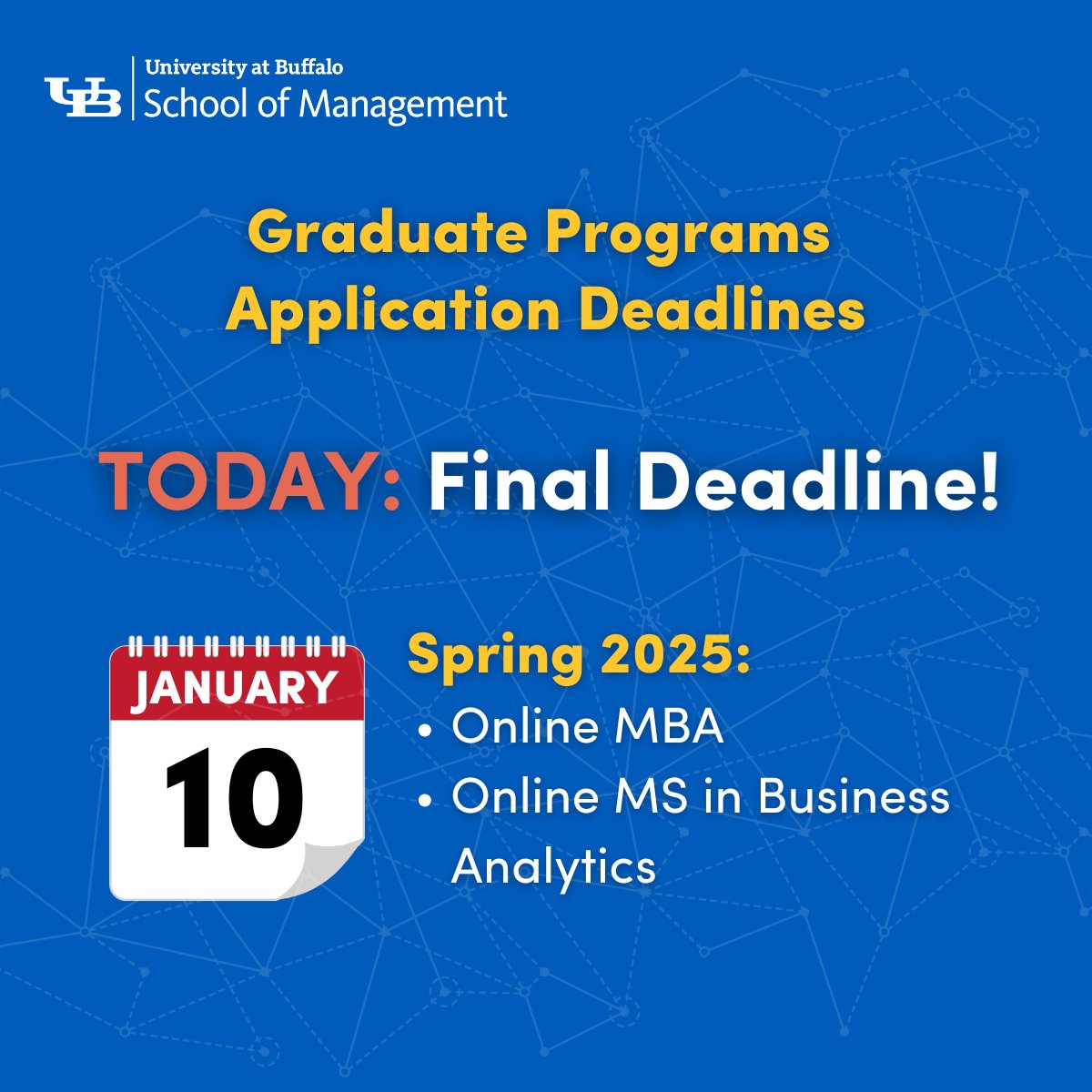 UB University at Buffalo
School of Management

Graduate Programs
Application Deadlines

TODAY: Final Deadline!

JANUARY
10

Spring 2025:
• Online MBA
• Online MS in Business Analytics